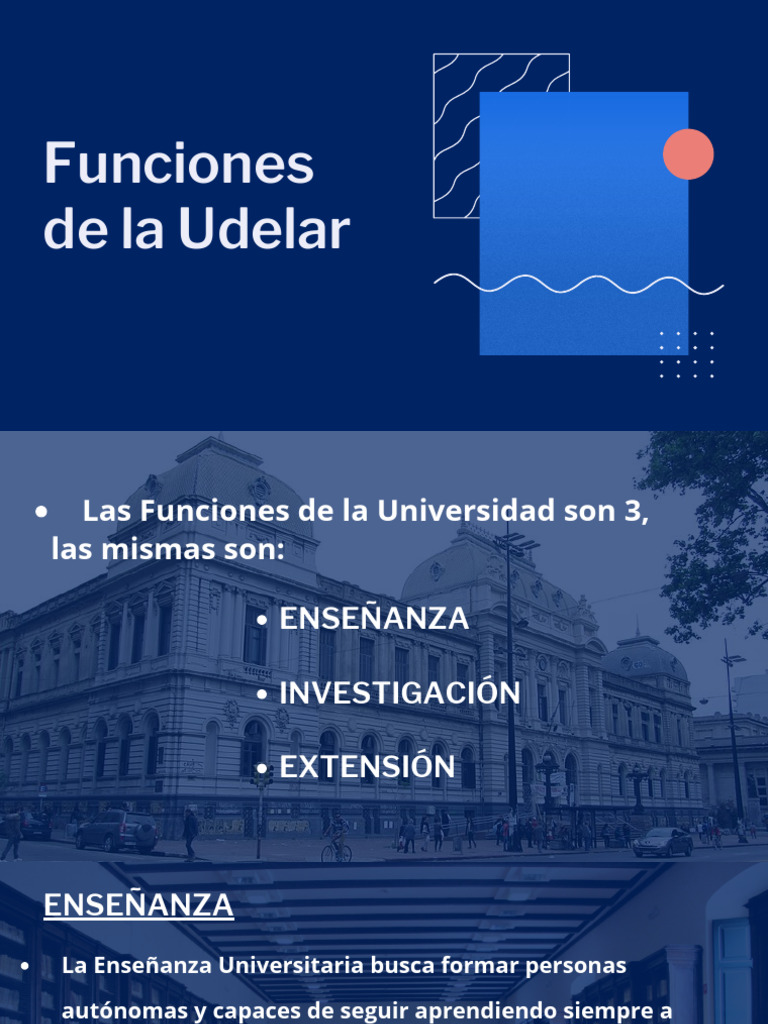 Funciones de la Udelar

• Las Funciones de la Universidad son 3, las mismas son:

• ENSEÑANZA

• INVESTIGACIÓN

• EXTENSIÓN

ENSEÑANZA

• La Enseñanza Universitaria busca formar personas autónomas y capaces de seguir aprendiendo siempre a